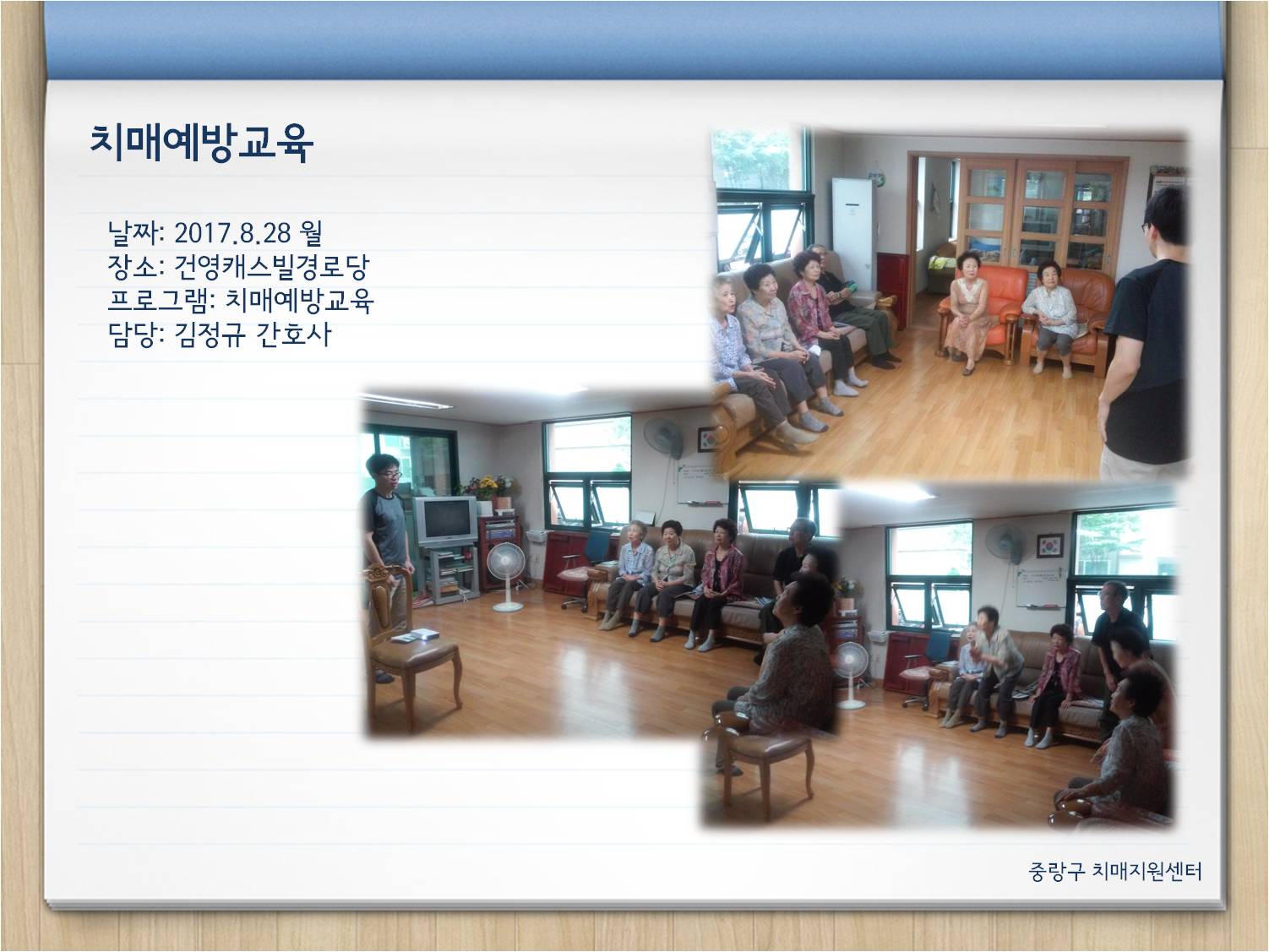 치매예방교육

날짜: 2017.8.28 월
장소: 건영캐스빌경로당
프로그램: 치매예방교육
담당: 김정규 간호사

중랑구 치매지원센터